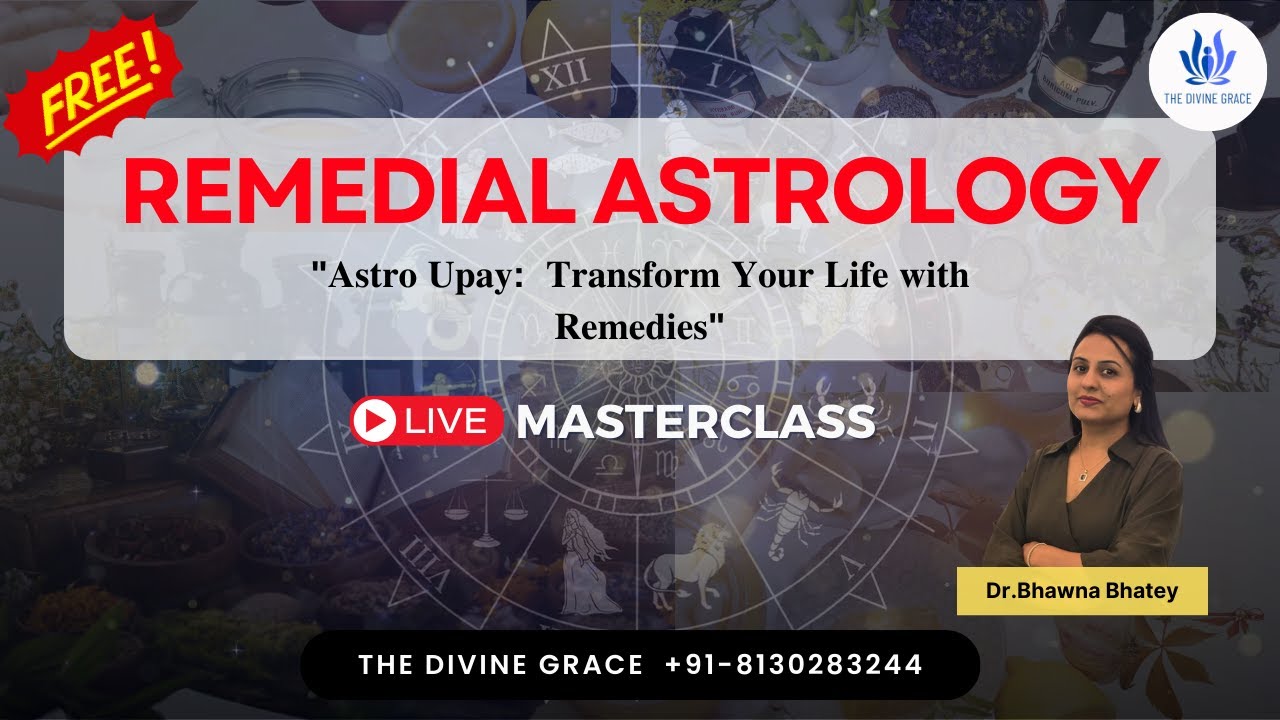 FREE!

THE DIVINE GRACE

REMEDIAL ASTROLOGY

"Astro Upay: Transform Your Life with Remedies"

LIVE MASTERCLASS

Dr.Bhawna Bhatey

THE DIVINE GRACE +91-8130283244